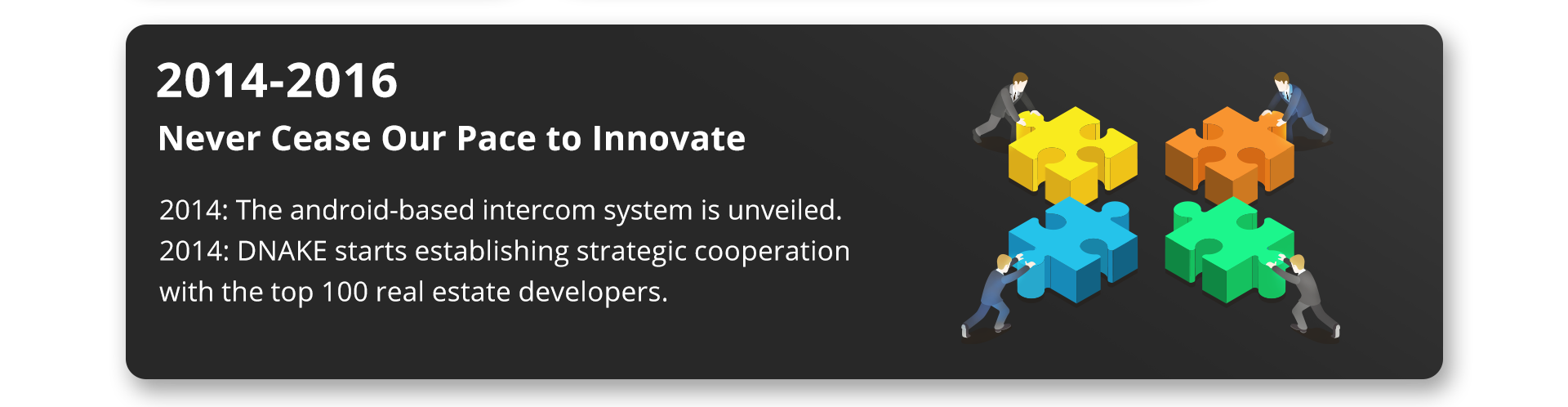 2014-2016

Never Cease Our Pace to Innovate

2014: The android-based intercom system is unveiled.
2014: DNAKE starts establishing strategic cooperation with the top 100 real estate developers.